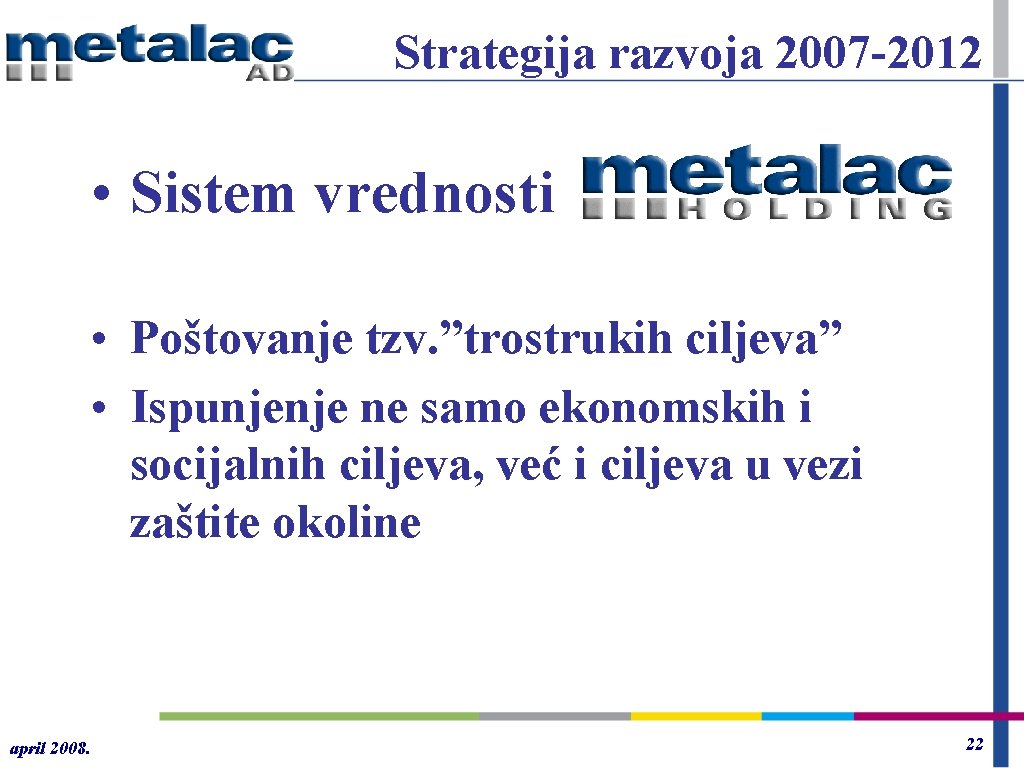 metalac AD

Strategija razvoja 2007-2012

• Sistem vrednosti metalac HOLDING

• Poštovanje tzv.”trostrukih ciljeva”
• Ispunjenje ne samo ekonomskih i socijalnih ciljeva, već i ciljeva u vezi zaštite okoline

april 2008.

22